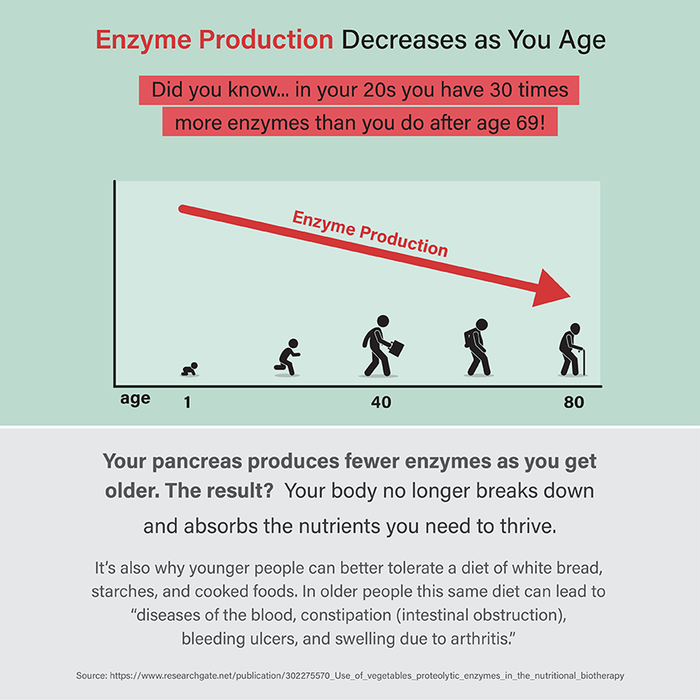 Enzyme Production Decreases as You Age

Did you know... in your 20s you have 30 times more enzymes than you do after age 69!

Enzyme Production

age 1 40 80

Your pancreas produces fewer enzymes as you get older. The result? Your body no longer breaks down and absorbs the nutrients you need to thrive.

It's also why younger people can better tolerate a diet of white bread, starches, and cooked foods. In older people this same diet can lead to "diseases of the blood, constipation (intestinal obstruction), bleeding ulcers, and swelling due to arthritis."

Source: https://www.researchgate.net/publication/302275570_Use_of_vegetables_proteolytic_enzymes_in_the_nutritional_biotherapy